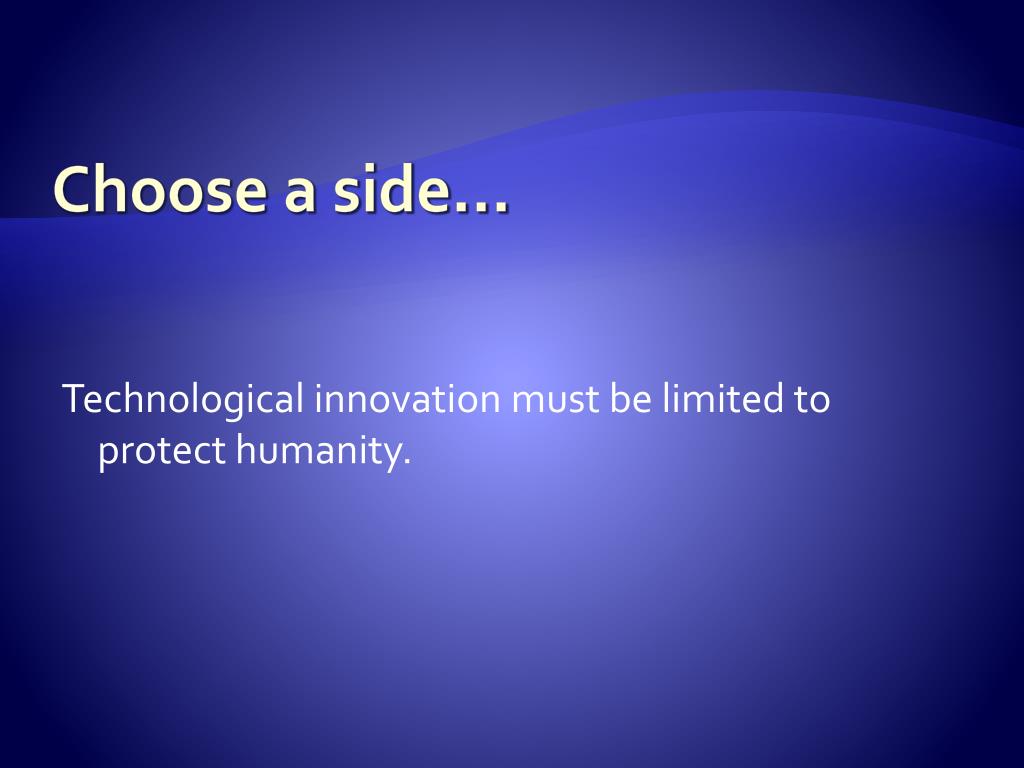 Choose a side…

Technological innovation must be limited to protect humanity.